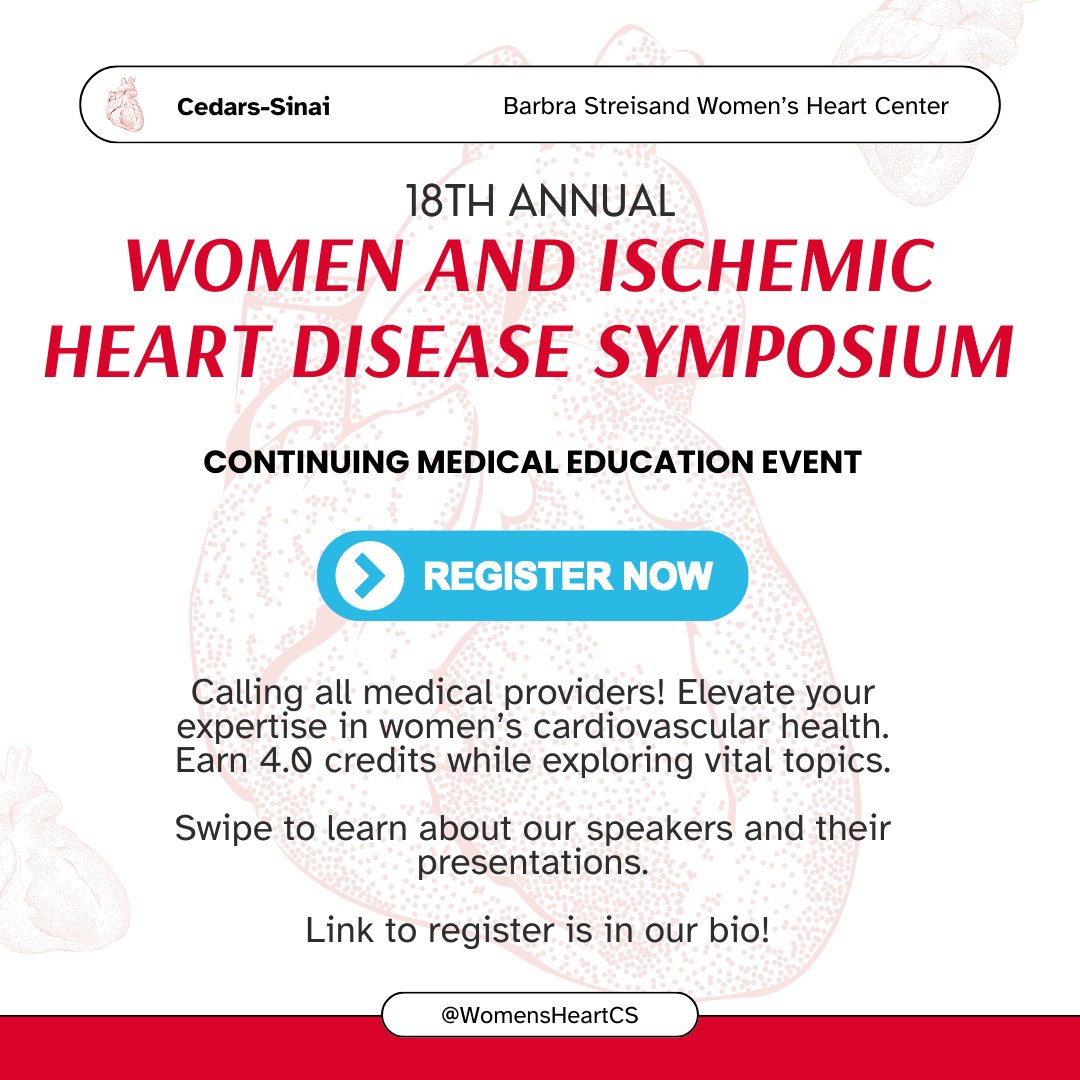 Cedars-Sinai

Barbra Streisand Women's Heart Center

18TH ANNUAL

WOMEN AND ISCHEMIC HEART DISEASE SYMPOSIUM

CONTINUING MEDICAL EDUCATION EVENT

REGISTER NOW

Calling all medical providers! Elevate your expertise in women's cardiovascular health. Earn 4.0 credits while exploring vital topics.

Swipe to learn about our speakers and their presentations.

Link to register is in our bio!

@WomensHeartCS